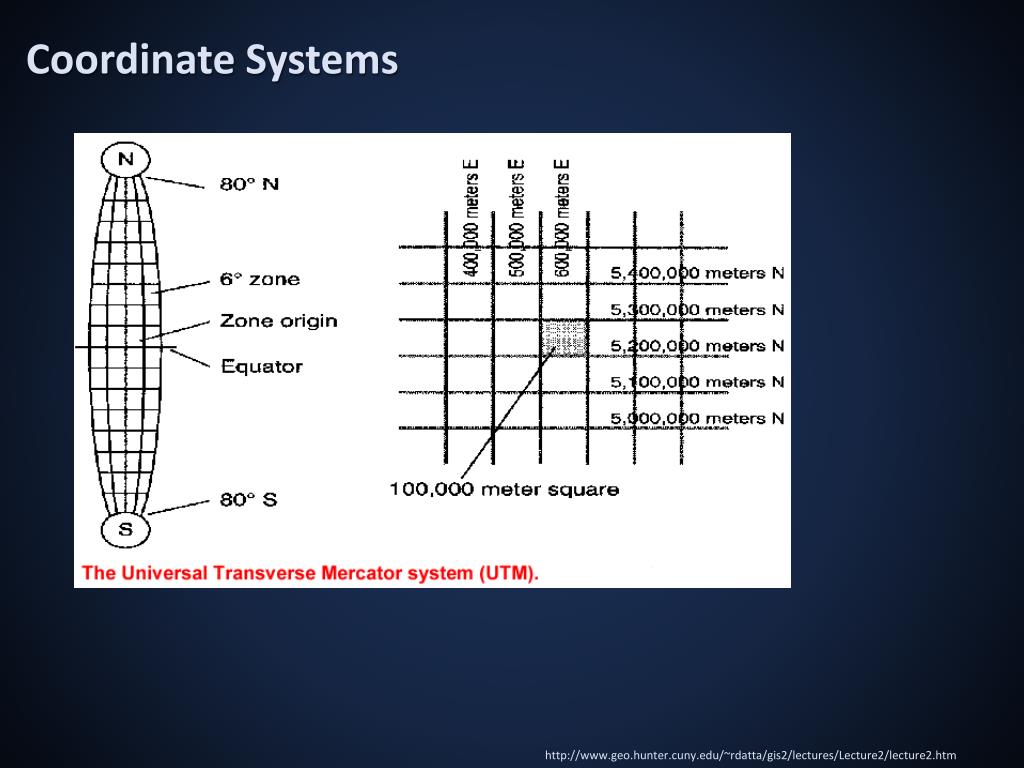 Coordinate Systems

N

80° N

6° zone

Zone origin

Equator

80° S

S

400,000 meters E

500,000 meters E

600,000 meters E

5,400,000 meters N

5,300,000 meters N

5,200,000 meters N

5,100,000 meters N

5,000,000 meters N

100,000 meter square

The Universal Transverse Mercator system (UTM).

http://www.geo.hunter.cuny.edu/~rdatta/gis2/lectures/Lecture2/lecture2.htm